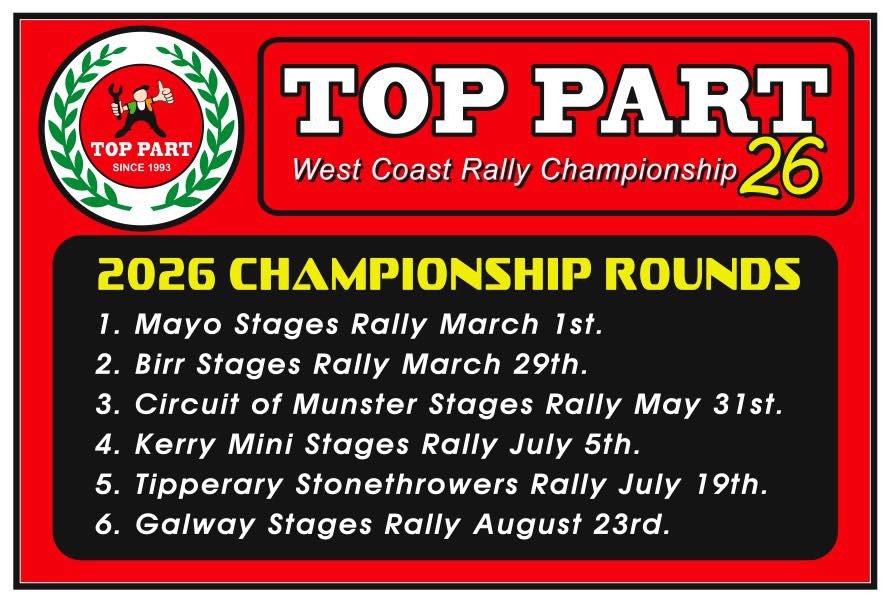 TOP PART
SINCE 1993

TOP PART
West Coast Rally Championship 26

2026 CHAMPIONSHIP ROUNDS
1. Mayo Stages Rally March 1st.
2. Birr Stages Rally March 29th.
3. Circuit of Munster Stages Rally May 31st.
4. Kerry Mini Stages Rally July 5th.
5. Tipperary Stonethrowers Rally July 19th.
6. Galway Stages Rally August 23rd.